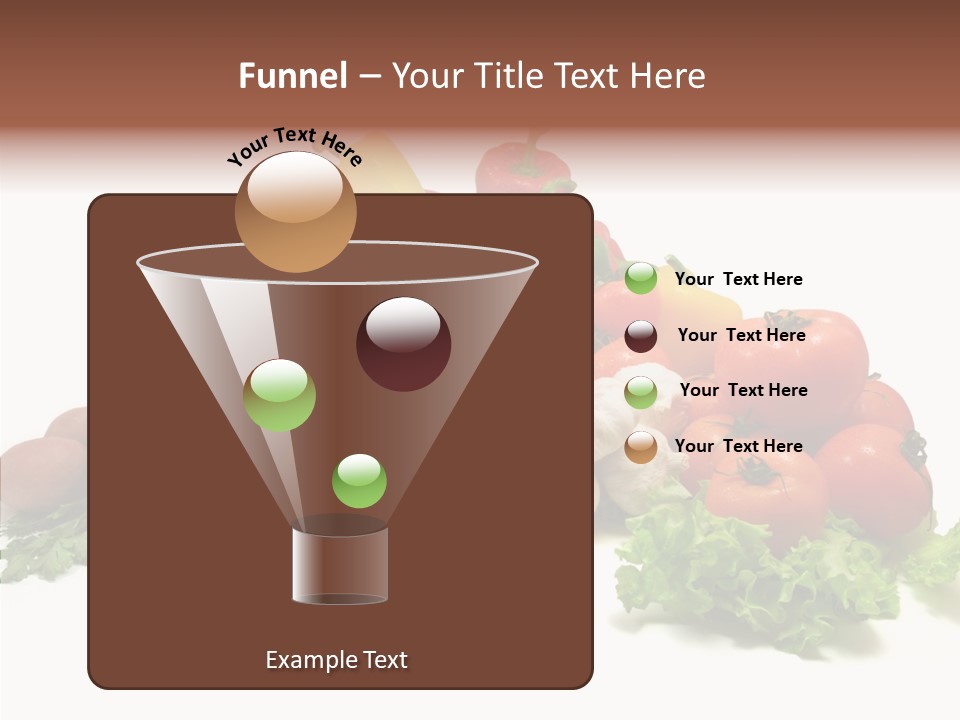 Funnel – Your Title Text Here

Your Text Here

Your Text Here

Your Text Here

Your Text Here

Your Text Here

Example Text